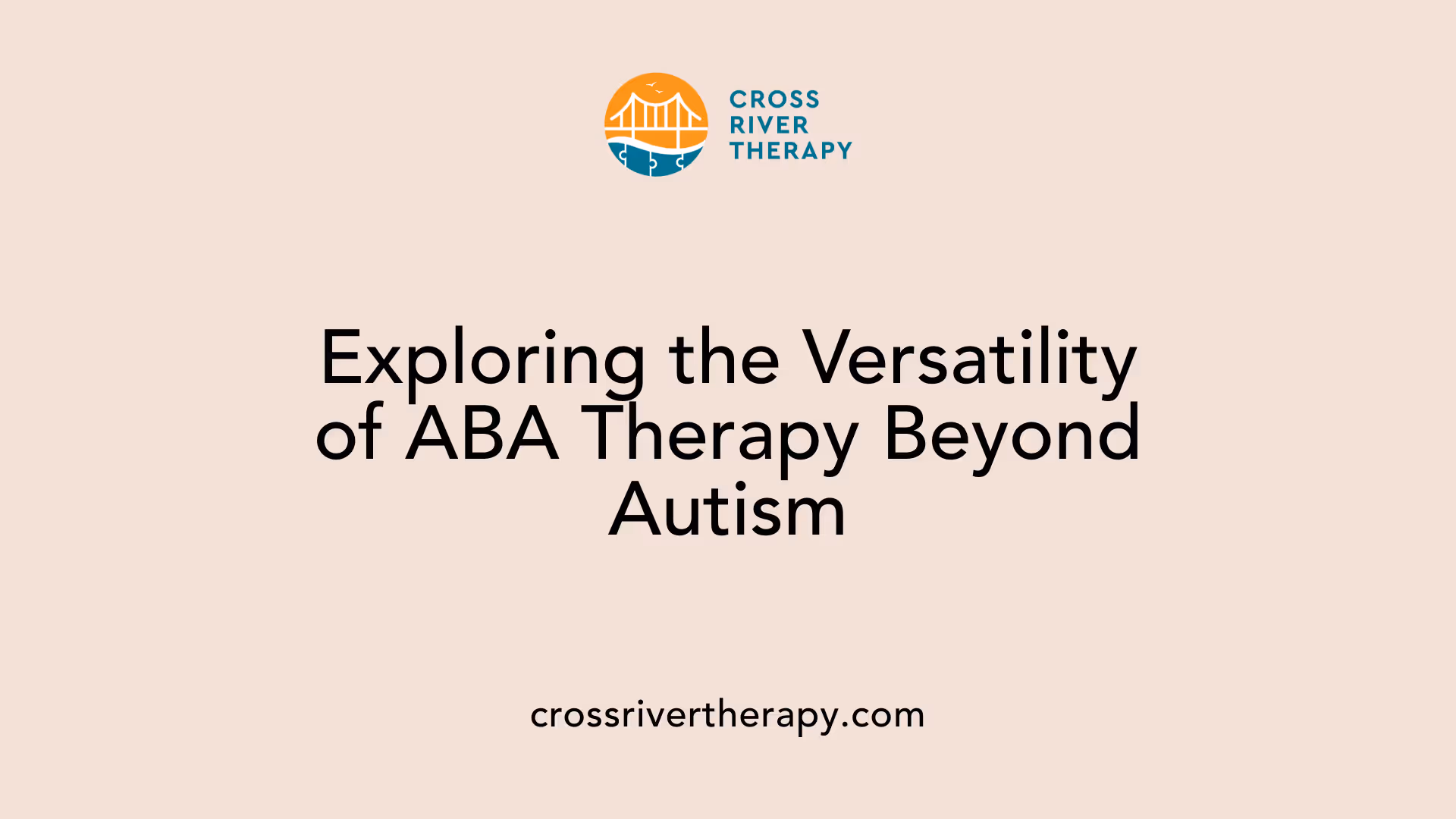 CROSS RIVER THERAPY

Exploring the Versatility of ABA Therapy Beyond Autism

crossrivertherapy.com